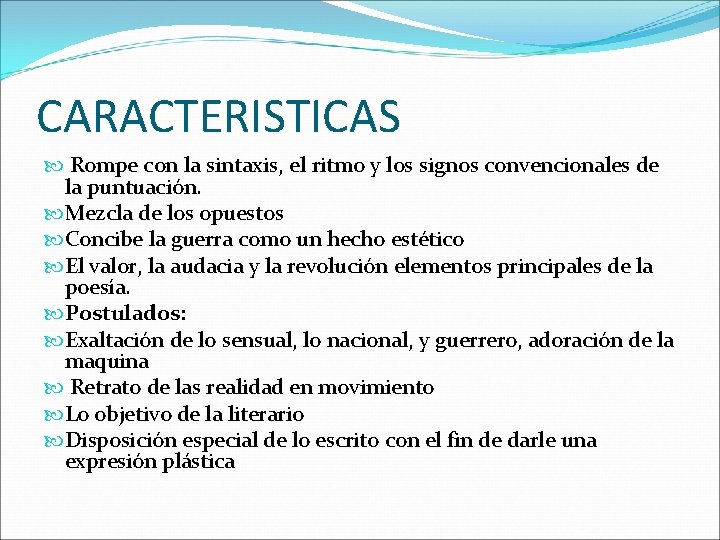 CARACTERISTICAS

Rompe con la sintaxis, el ritmo y los signos convencionales de la puntuación.

Mezcla de los opuestos

Concibe la guerra como un hecho estético

El valor, la audacia y la revolución elementos principales de la poesía.

Postulados:

Exaltación de lo sensual, lo nacional, y guerrero, adoración de la maquina

Retrato de las realidad en movimiento

Lo objetivo de la literario

Disposición especial de lo escrito con el fin de darle una expresión plástica